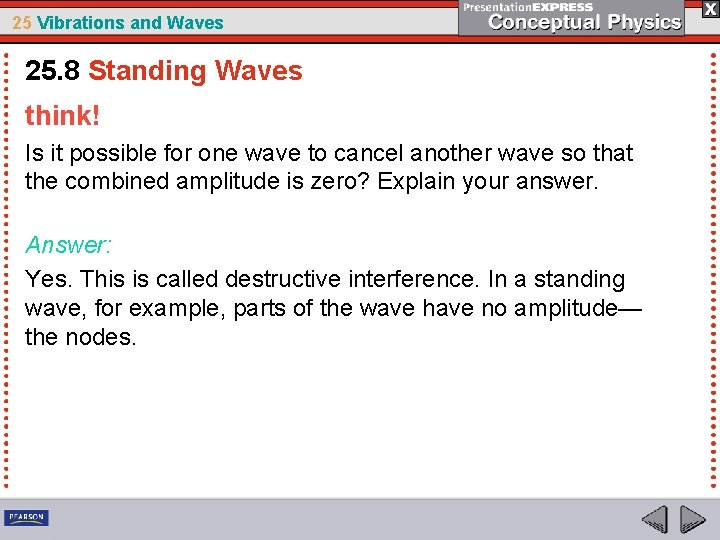 25 Vibrations and Waves

PresentationEXPRESS
Conceptual Physics

X

25.8 Standing Waves

think!

Is it possible for one wave to cancel another wave so that the combined amplitude is zero? Explain your answer.

Answer:

Yes. This is called destructive interference. In a standing wave, for example, parts of the wave have no amplitude—the nodes.

PEARSON